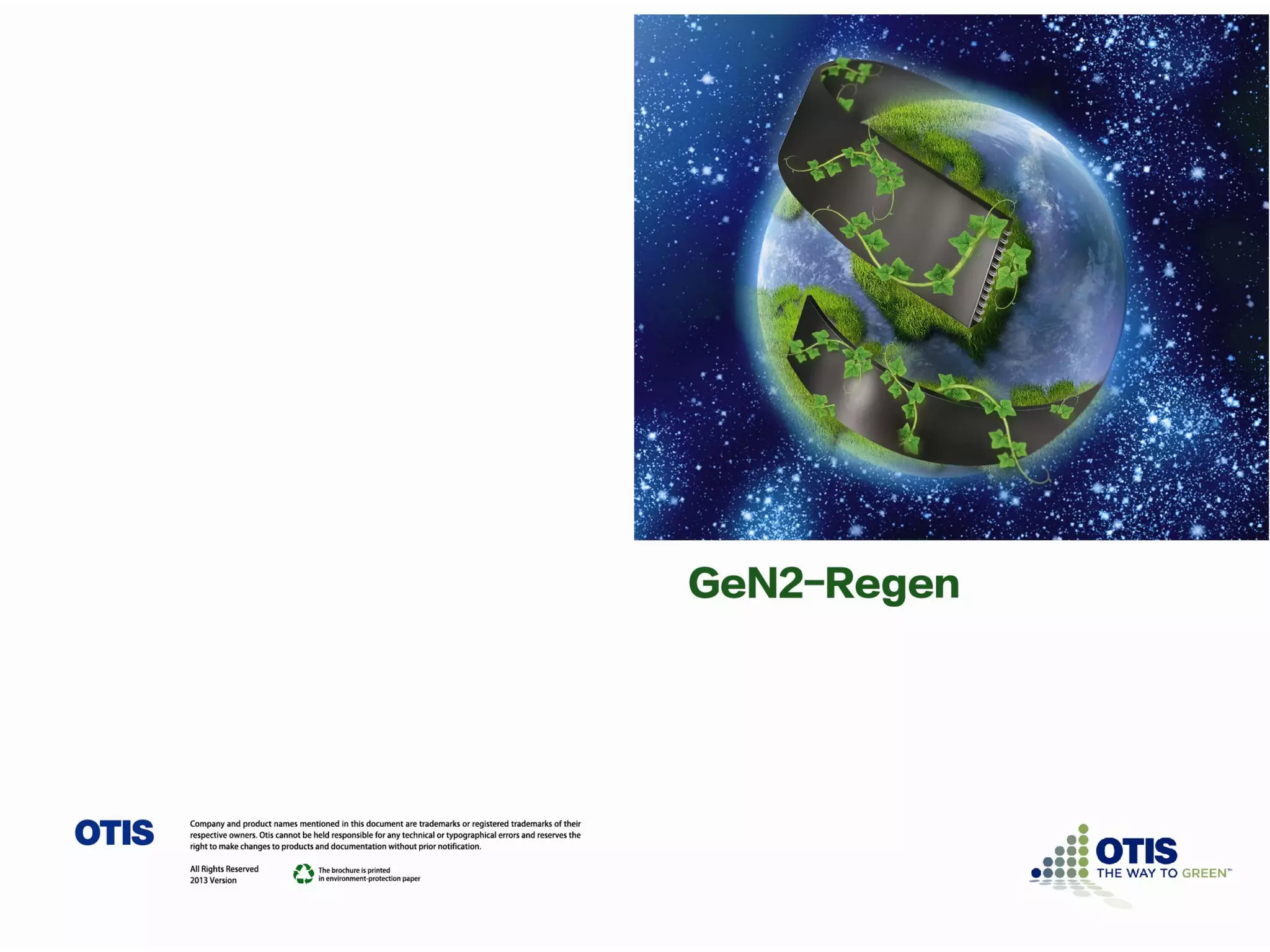 GeN2-Regen

OTIS

Company and product names mentioned in this document are trademarks or registered trademarks of their respective owners. Otis cannot be held responsible for any technical or typographical errors and reserves the right to make changes to products and documentation without prior notification.

All Rights Reserved
2013 Version

The brochure is printed in environment-protection paper

OTIS
THE WAY TO GREEN™